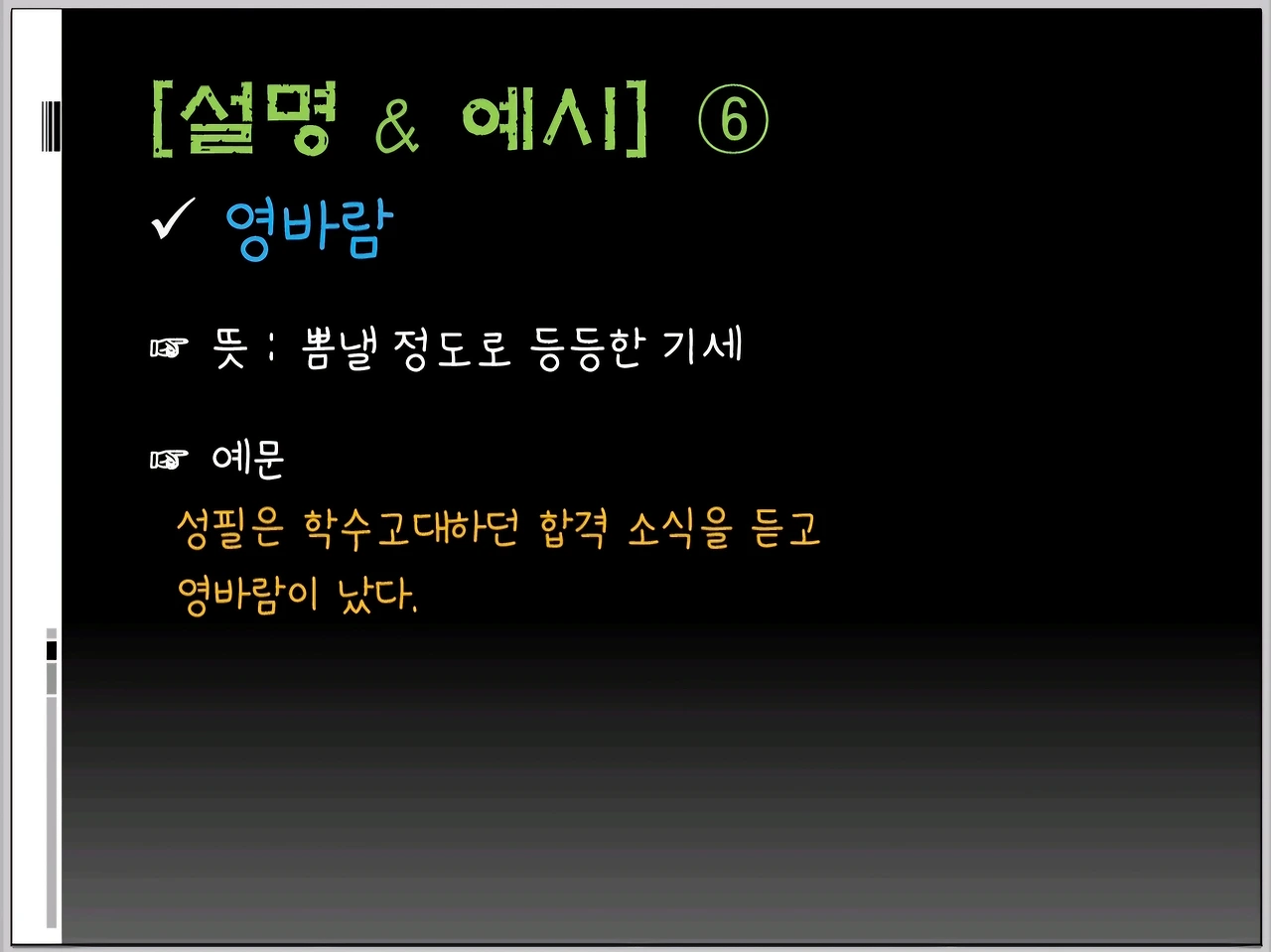 [설명 & 예시] ⑥

✓ 영바람

☞ 뜻 : 뽐낼 정도로 등등한 기세

☞ 예문

성필은 학수고대하던 합격 소식을 듣고 영바람이 났다.